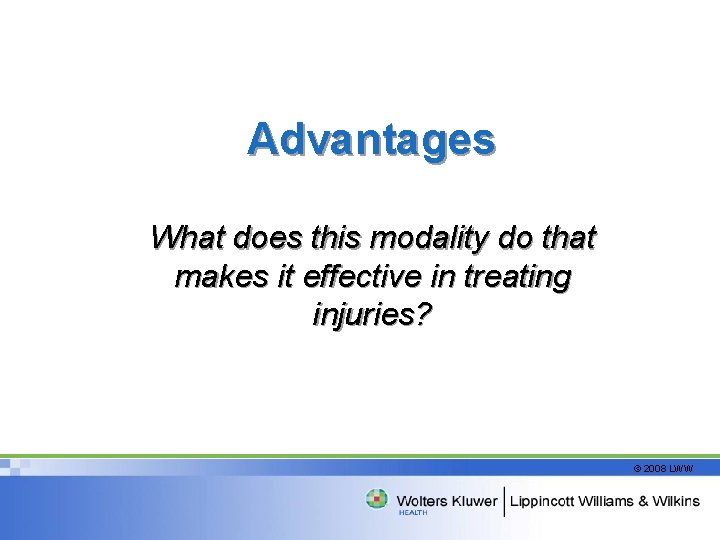 Advantages

What does this modality do that makes it effective in treating injuries?

© 2008 LWW

Wolters Kluwer HEALTH | Lippincott Williams & Wilkins